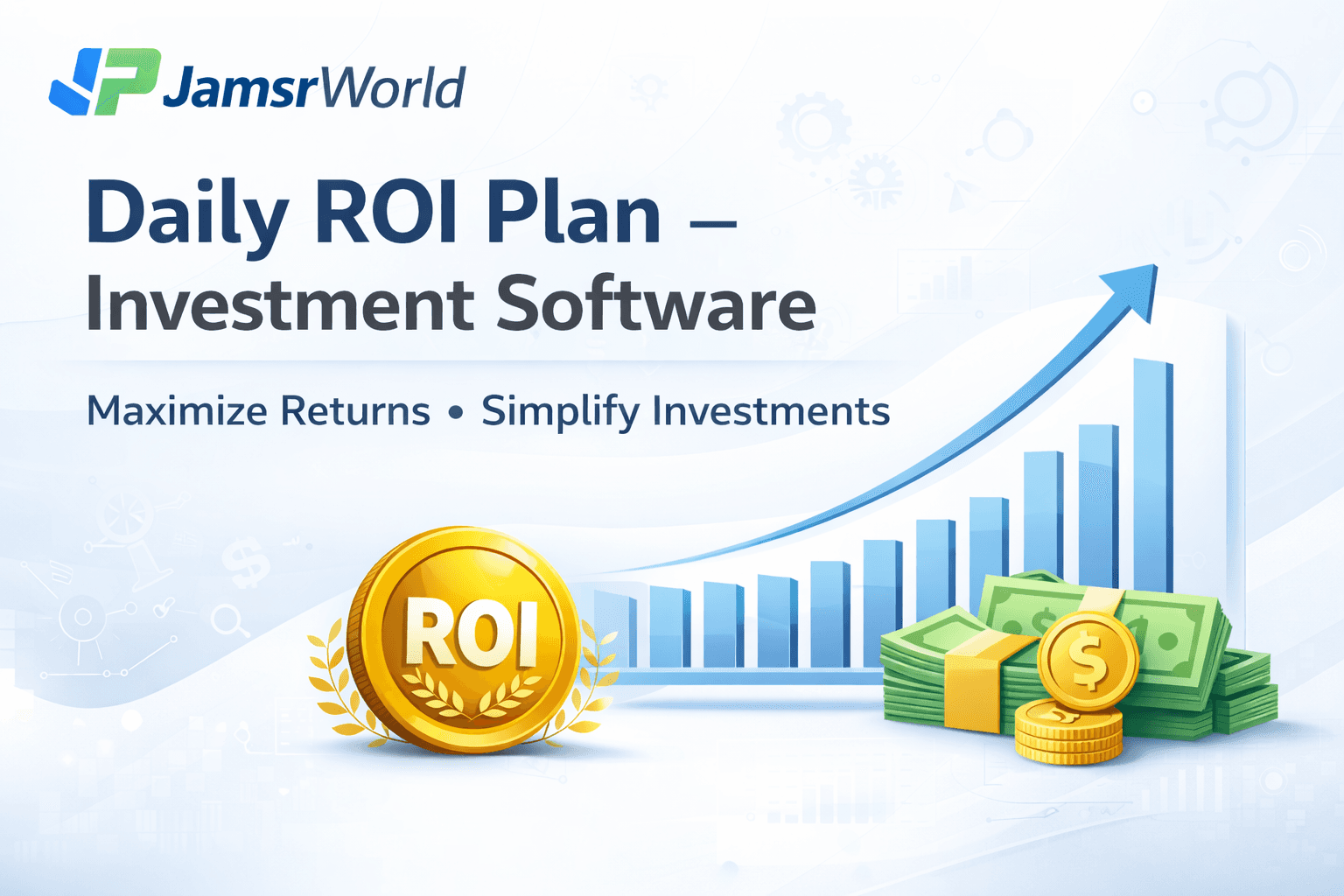 JamsrWorld

Daily ROI Plan – Investment Software

Maximize Returns • Simplify Investments

ROI

$